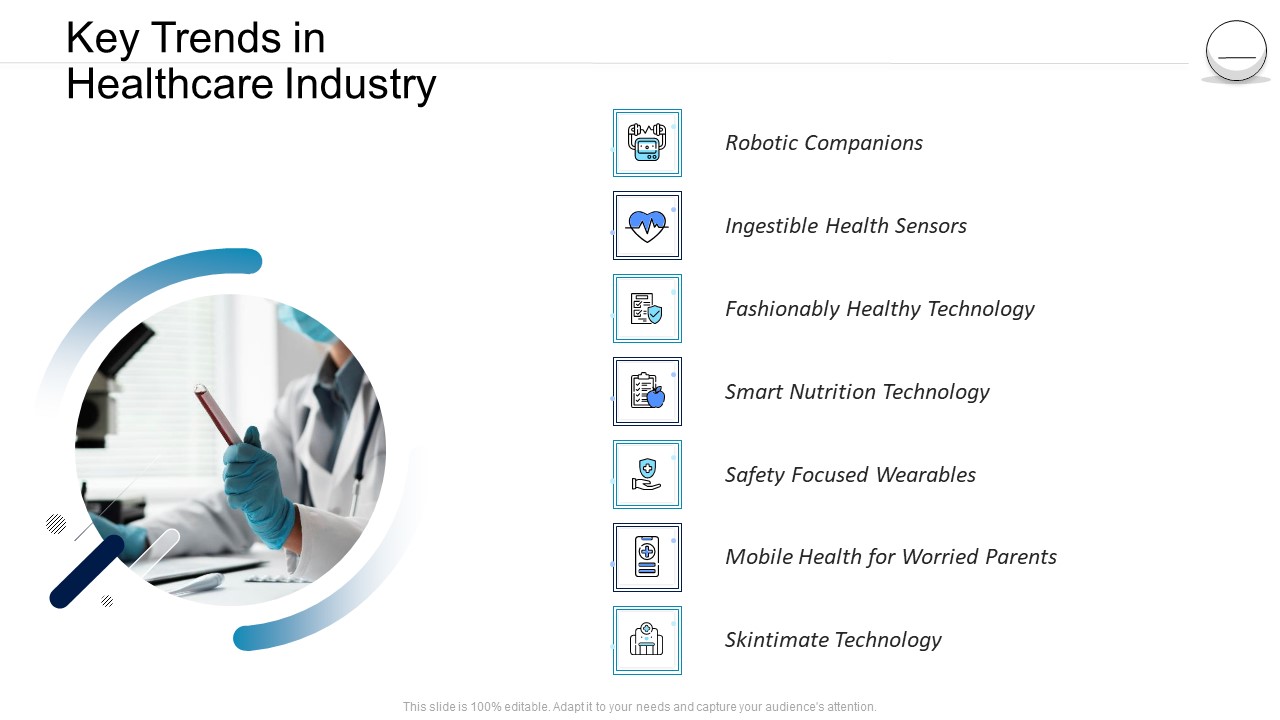 Key Trends in Healthcare Industry

Robotic Companions

Ingestible Health Sensors

Fashionably Healthy Technology

Smart Nutrition Technology

Safety Focused Wearables

Mobile Health for Worried Parents

Skintimate Technology

This slide is 100% editable. Adapt it to your needs and capture your audience's attention.